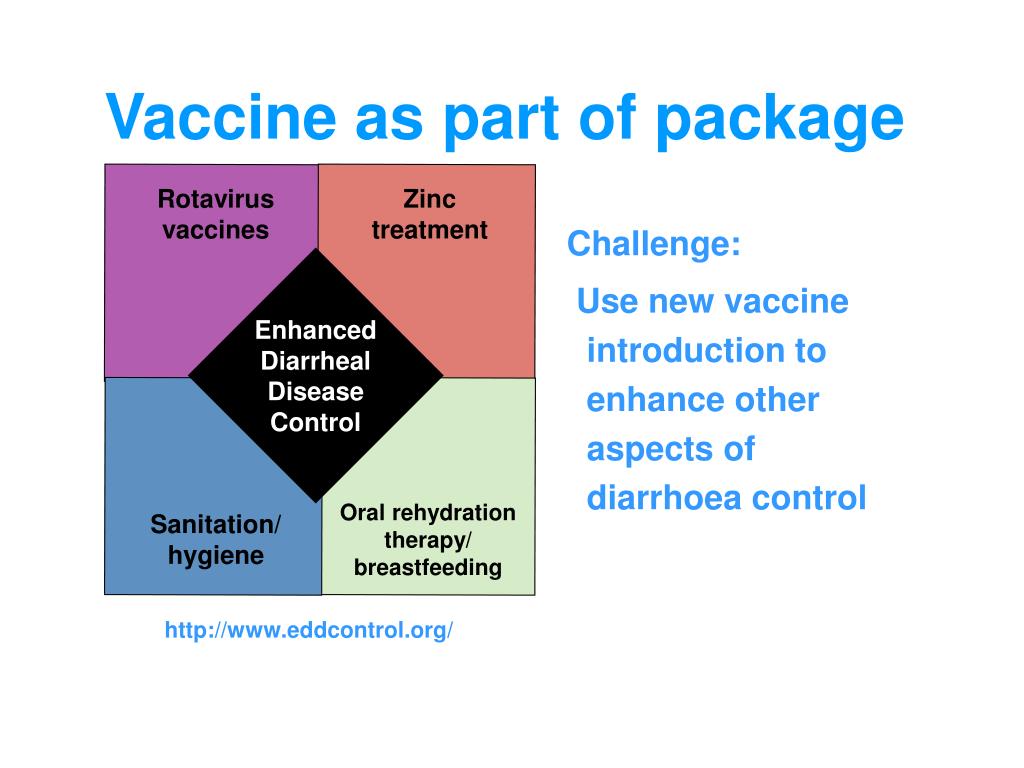 Vaccine as part of package

Rotavirus vaccines

Zinc treatment

Enhanced Diarrheal Disease Control

Sanitation/ hygiene

Oral rehydration therapy/ breastfeeding

http://www.eddcontrol.org/

Challenge:

Use new vaccine introduction to enhance other aspects of diarrhoea control